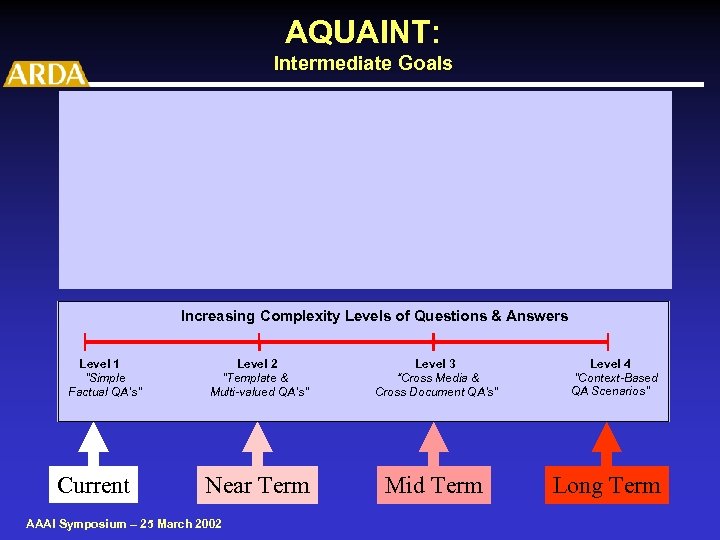 AQUAINT:
Intermediate Goals

ARDA

Increasing Complexity Levels of Questions & Answers

Level 1
"Simple Factual QA's"

Level 2
"Template & Multi-valued QA's"

Level 3
"Cross Media & Cross Document QA's"

Level 4
"Context-Based QA Scenarios"

Current

Near Term

Mid Term

Long Term

AAAI Symposium – 25 March 2002